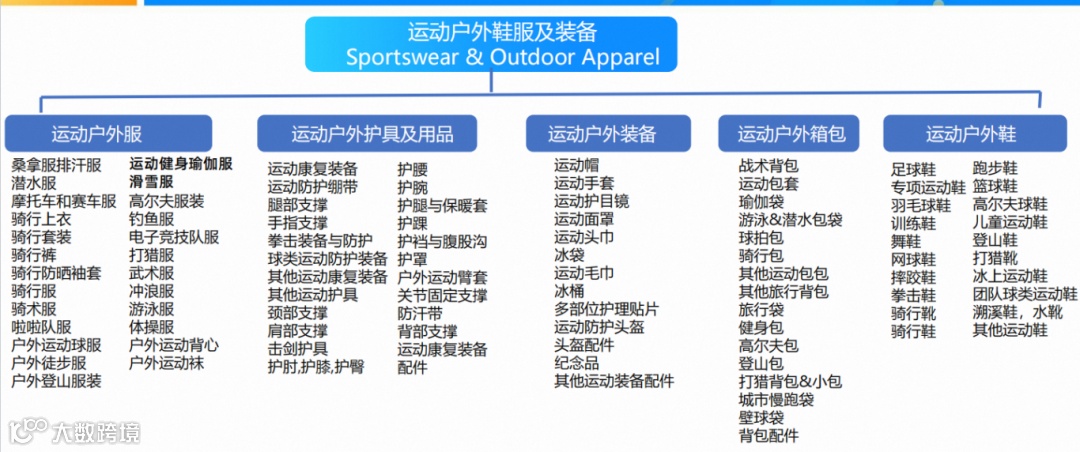 运动户外鞋服及装备
Sportswear & Outdoor Apparel

运动户外服

桑拿服排汗服
潜水服
摩托车和赛车服
骑行上衣
骑行套装
骑行裤
骑行防晒袖套
骑行服
骑术服
啦啦队服
户外运动球服
户外徒步服
户外登山服装

运动健身瑜伽服
滑雪服
高尔夫服装
钓鱼服
电子竞技队服
打猎服
武术服
冲浪服
游泳服
体操服
户外运动背心
户外运动袜

运动户外护具及用品

运动康复装备
运动防护绷带
腿部支撑
手指支撑
拳击装备与防护
球类运动防护装备
其他运动康复装备
其他运动护具
颈部支撑
肩部支撑
击剑护具
护肘,护膝,护臀

护腰
护腕
护腿与保暖套
护踝
护裆与腹股沟
护罩
户外运动臂套
关节固定支撑
防汗带
背部支撑
运动康复装备
配件

运动户外装备

运动帽
运动手套
运动护目镜
运动面罩
运动头巾
冰袋
运动毛巾
冰桶
多部位护理贴片
运动防护头盔
头盔配件
纪念品
其他运动装备配件

运动户外箱包

战术背包
运动包套
瑜伽袋
游泳&潜水包袋
球拍包
骑行包
其他运动包包
其他旅行背包
旅行袋
健身包
高尔夫包
登山包
打猎背包&小包
城市慢跑袋
壁球袋
背包配件

运动户外鞋

足球鞋
专项运动鞋
羽毛球鞋
训练鞋
舞鞋
网球鞋
摔跤鞋
拳击鞋
骑行靴
骑行鞋

跑步鞋
篮球鞋
高尔夫球鞋
儿童运动鞋
登山鞋
打猎靴
冰上运动鞋
团队球类运动鞋
溯溪鞋，水靴
其他运动鞋

大数跨境